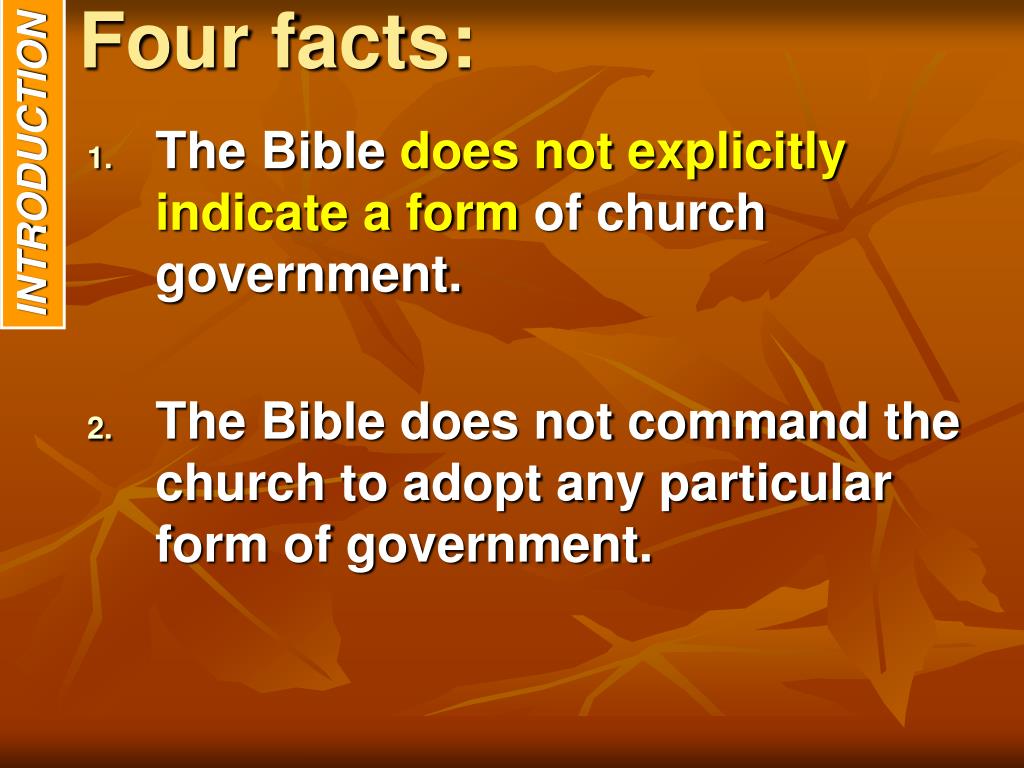 INTRODUCTION

Four facts:

1. The Bible does not explicitly indicate a form of church government.

2. The Bible does not command the church to adopt any particular form of government.